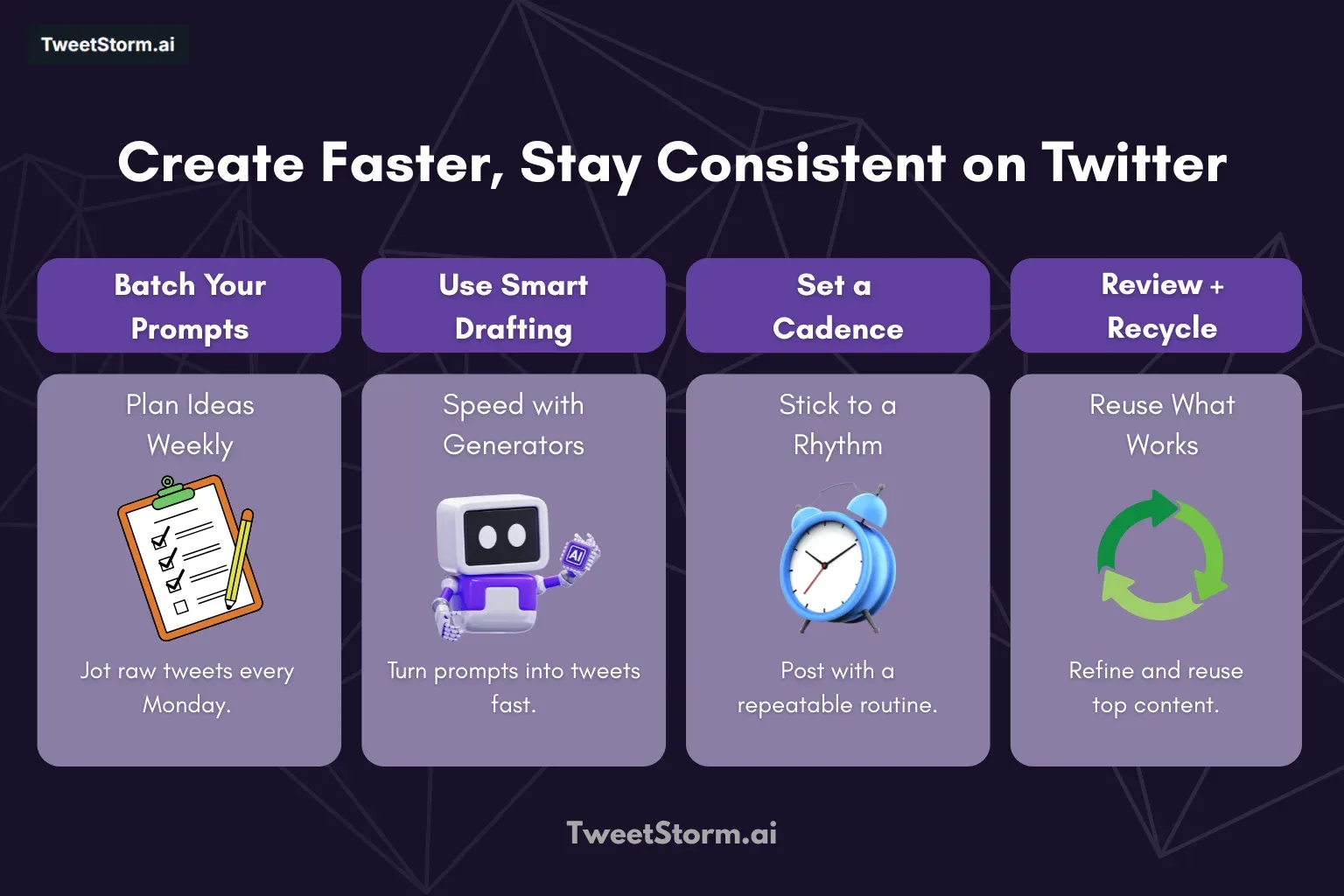 TweetStorm.ai

Create Faster, Stay Consistent on Twitter

Batch Your Prompts

Plan Ideas Weekly

Jot raw tweets every Monday.

Use Smart Drafting

Speed with Generators

AI

Turn prompts into tweets fast.

Set a Cadence

Stick to a Rhythm

Post with a repeatable routine.

Review + Recycle

Reuse What Works

Refine and reuse top content.

TweetStorm.ai